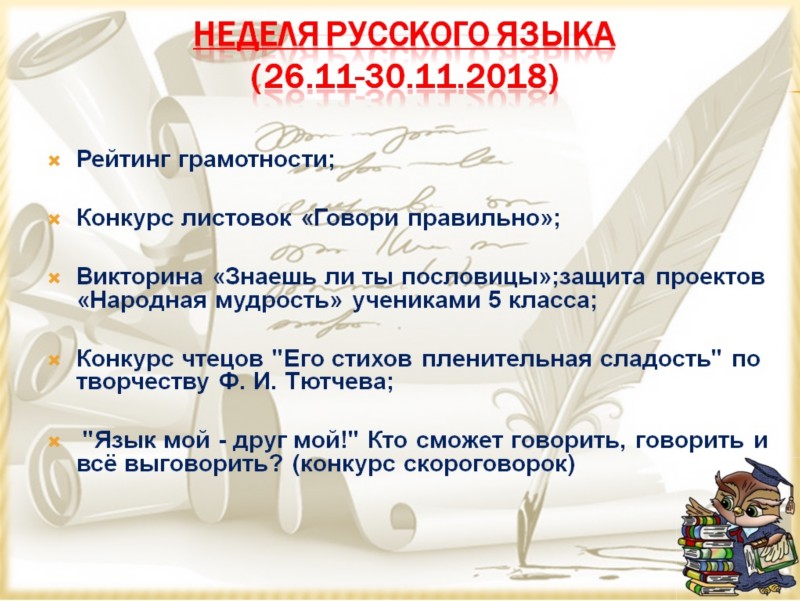 НЕДЕЛЯ РУССКОГО ЯЗЫКА
(26.11-30.11.2018)

Рейтинг грамотности;

Конкурс листовок «Говори правильно»;

Викторина «Знаешь ли ты пословицы»;защита проектов «Народная мудрость» учениками 5 класса;

Конкурс чтецов "Его стихов пленительная сладость" по творчеству Ф. И. Тютчева;

"Язык мой - друг мой!" Кто сможет говорить, говорить и всё выговорить? (конкурс скороговорок)